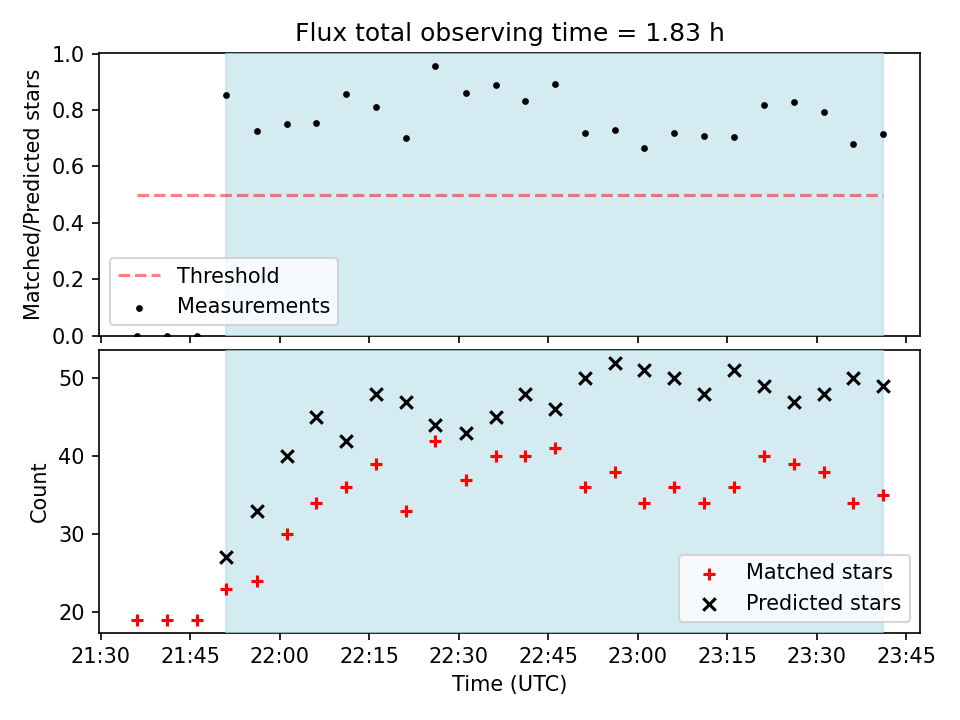 Flux total observing time = 1.83 h

Matched/Predicted stars

1.0
0.8
0.6
0.4
0.2
0.0

Threshold
Measurements

Count

50
40
30
20

Matched stars
Predicted stars

21:30 21:45 22:00 22:15 22:30 22:45 23:00 23:15 23:30 23:45

Time (UTC)